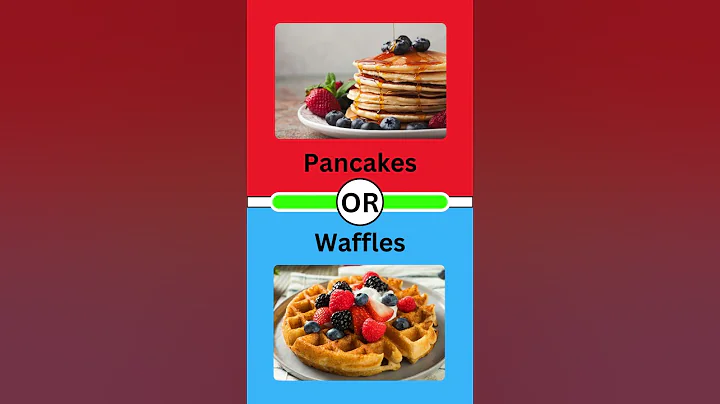 Pancakes

OR

Waffles